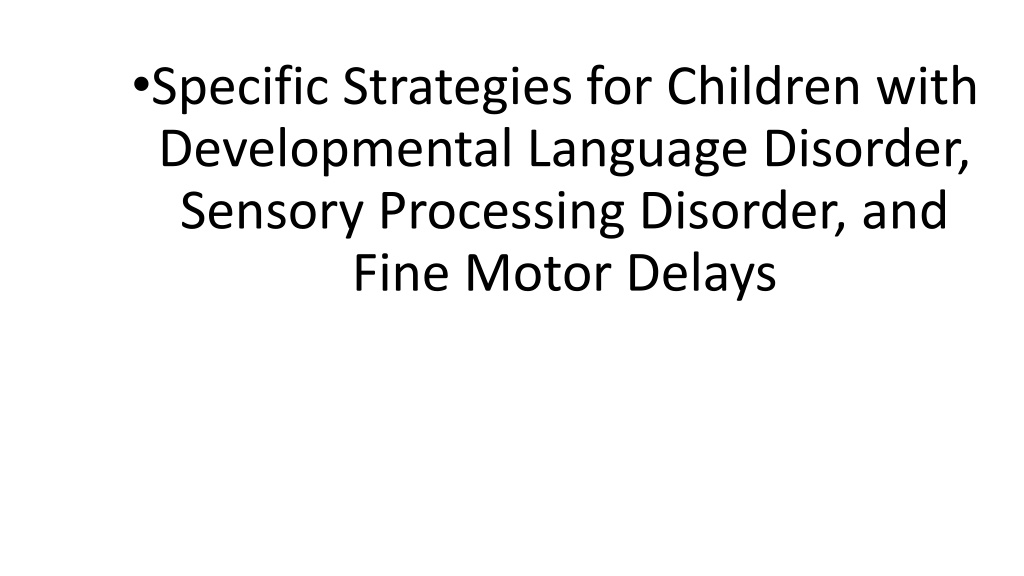 •Specific Strategies for Children with Developmental Language Disorder, Sensory Processing Disorder, and Fine Motor Delays